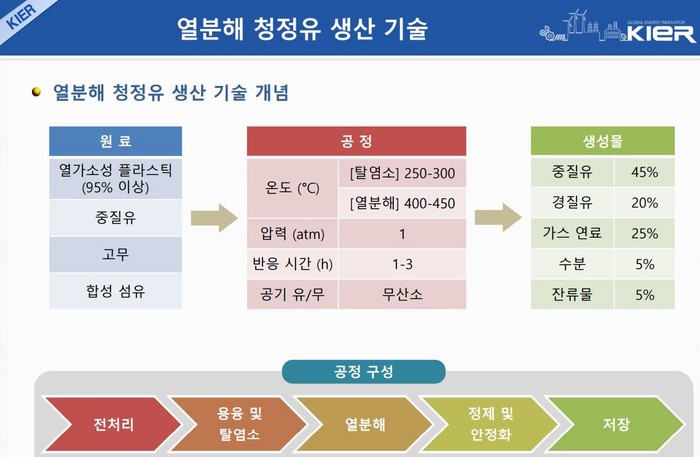 KIER

열분해 청정유 생산 기술

GLOBAL ENERGY INNOVATOR KIER

열분해 청정유 생산 기술 개념

| 원 료 |
|---|
| 열가소성 플라스틱 (95% 이상) |
| 중질유 |
| 고무 |
| 합성 섬유 |

| 공 정 | |
|---|---|
| 온도 (°C) | [탈염소] 250-300 |
| | [열분해] 400-450 |
| 압력 (atm) | 1 |
| 반응 시간 (h) | 1-3 |
| 공기 유/무 | 무산소 |

| 생성물 | |
|---|---|
| 중질유 | 45% |
| 경질유 | 20% |
| 가스 연료 | 25% |
| 수분 | 5% |
| 잔류물 | 5% |

공정 구성

전처리

용융 및 탈염소

열분해

정제 및 안정화

저장